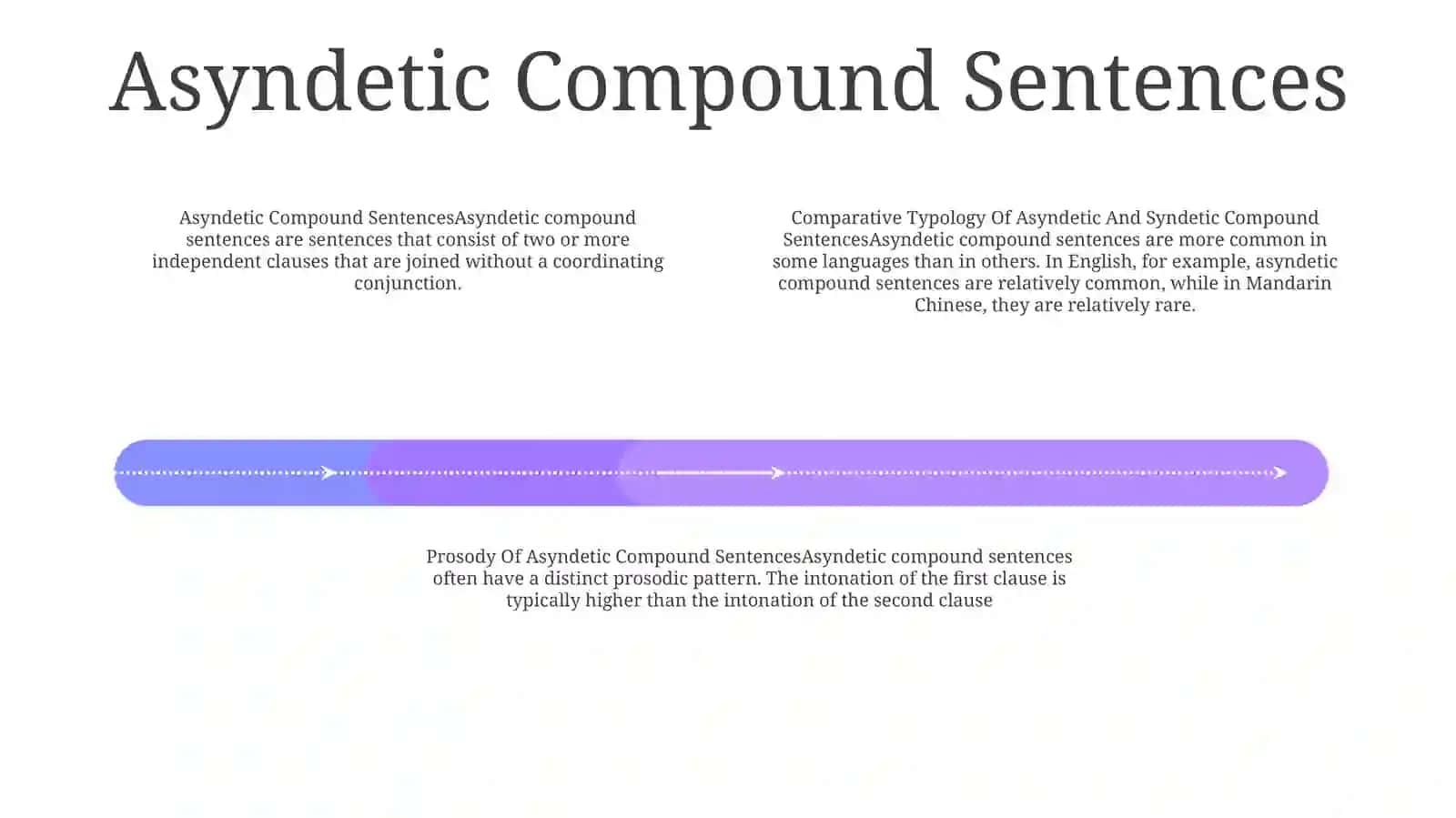 Asyndetic Compound Sentences

Asyndetic Compound SentencesAsyndetic compound sentences are sentences that consist of two or more independent clauses that are joined without a coordinating conjunction.

Comparative Typology Of Asyndetic And Syndetic Compound SentencesAsyndetic compound sentences are more common in some languages than in others. In English, for example, asyndetic compound sentences are relatively common, while in Mandarin Chinese, they are relatively rare.

Prosody Of Asyndetic Compound SentencesAsyndetic compound sentences often have a distinct prosodic pattern. The intonation of the first clause is typically higher than the intonation of the second clause